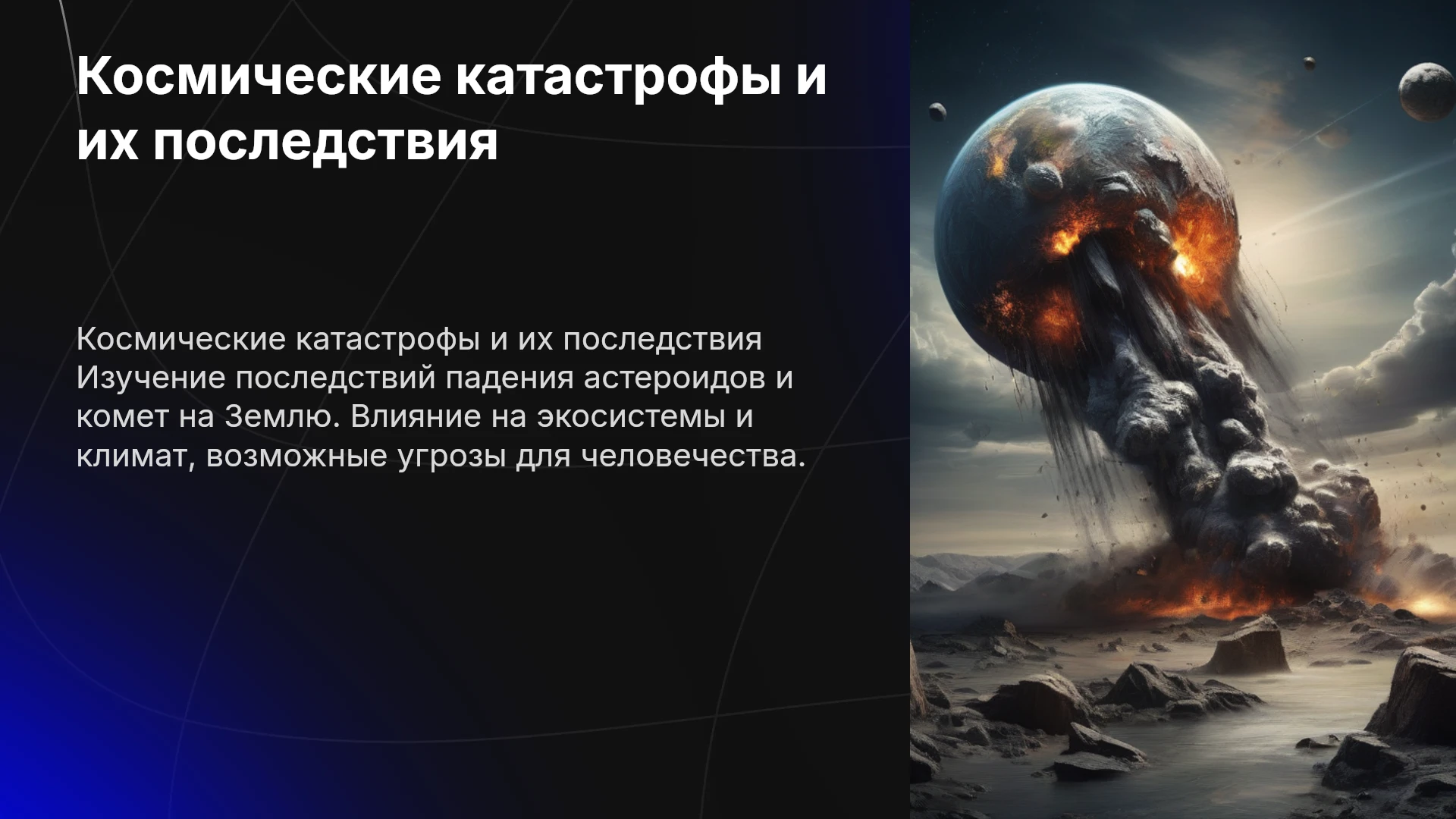 Космические катастрофы и их последствия

Космические катастрофы и их последствия Изучение последствий падения астероидов и комет на Землю. Влияние на экосистемы и климат, возможные угрозы для человечества.